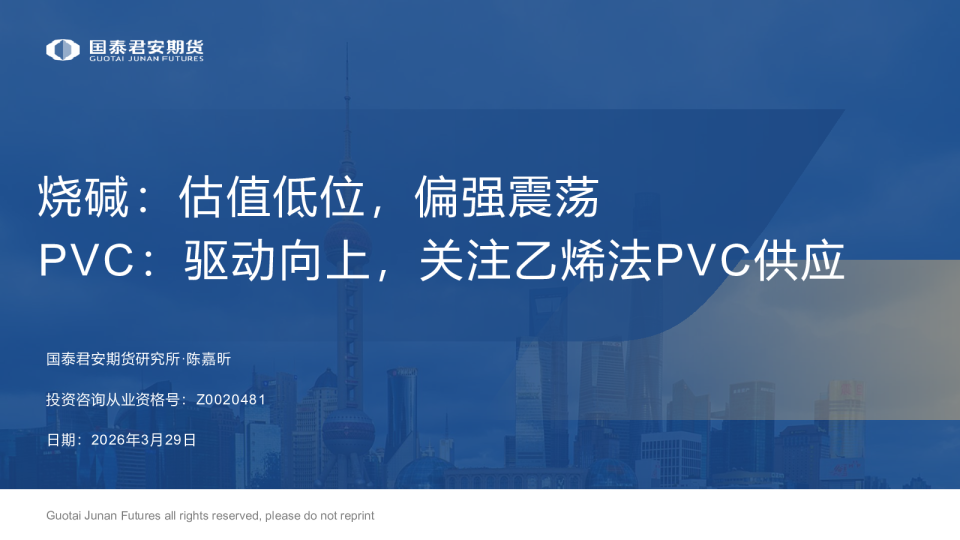 国泰君安期货
GUOTAI JUNAN FUTURES

烧碱：估值低位，偏强震荡
PVC：驱动向上，关注乙烯法PVC供应

国泰君安期货研究所·陈嘉昕

投资咨询从业资格号：Z0020481

日期：2026年3月29日

Guotai Junan Futures all rights reserved, please do not reprint